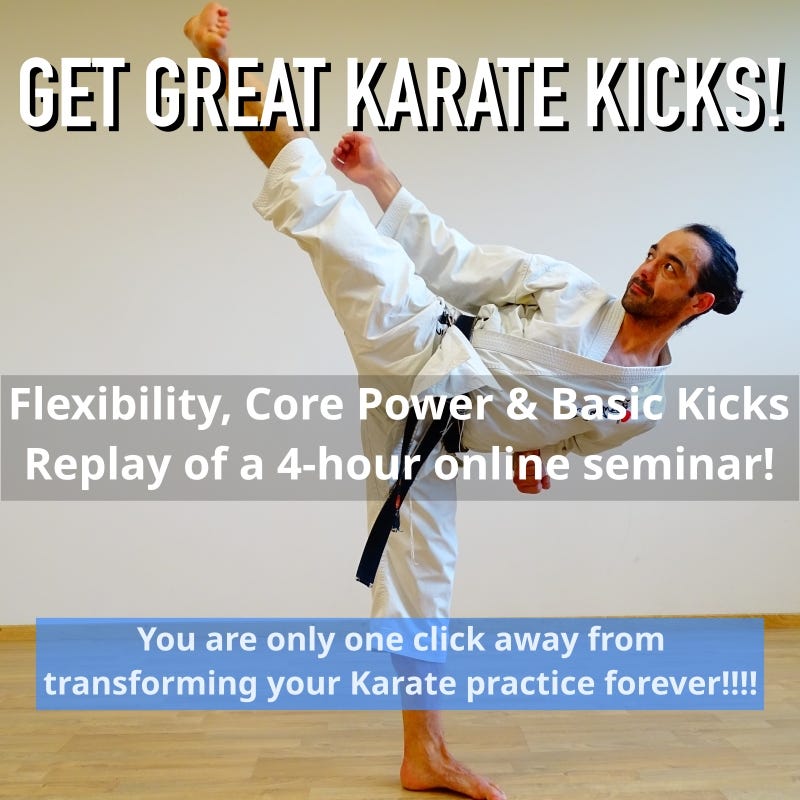 GET GREAT KARATE KICKS!

Flexibility, Core Power & Basic Kicks
Replay of a 4-hour online seminar!

You are only one click away from transforming your Karate practice forever!!!!